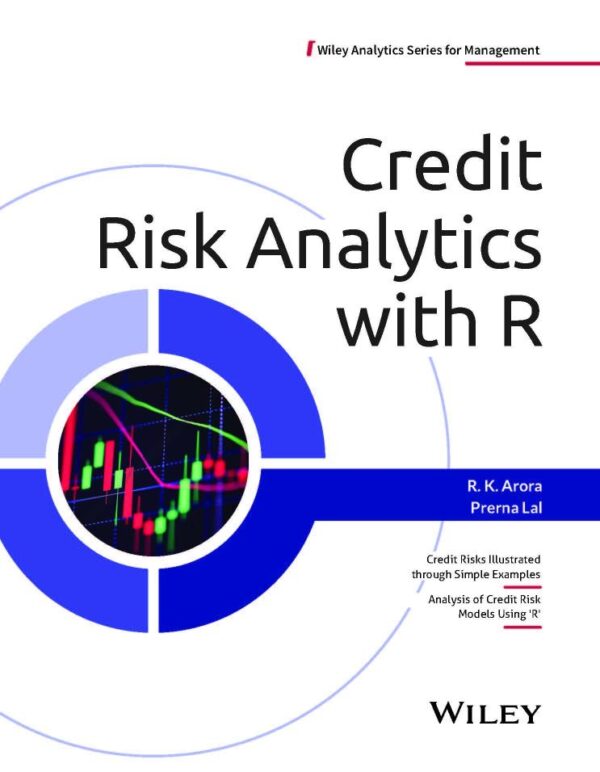 Wiley Analytics Series for Management

Credit Risk Analytics with R

R. K. Arora
Prerna Lal

Credit Risks Illustrated through Simple Examples

Analysis of Credit Risk Models Using 'R'

WILEY